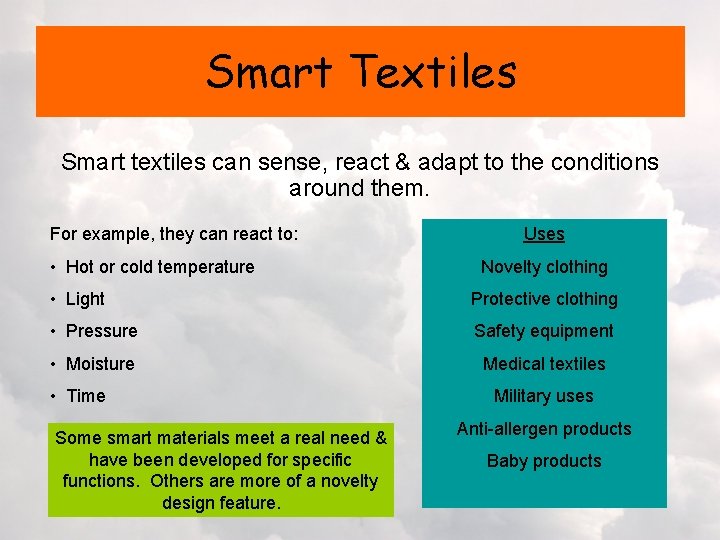 Smart Textiles

Smart textiles can sense, react & adapt to the conditions around them.

For example, they can react to:

• Hot or cold temperature
• Light
• Pressure
• Moisture
• Time

Some smart materials meet a real need & have been developed for specific functions. Others are more of a novelty design feature.

Uses

Novelty clothing
Protective clothing
Safety equipment
Medical textiles
Military uses
Anti-allergen products
Baby products